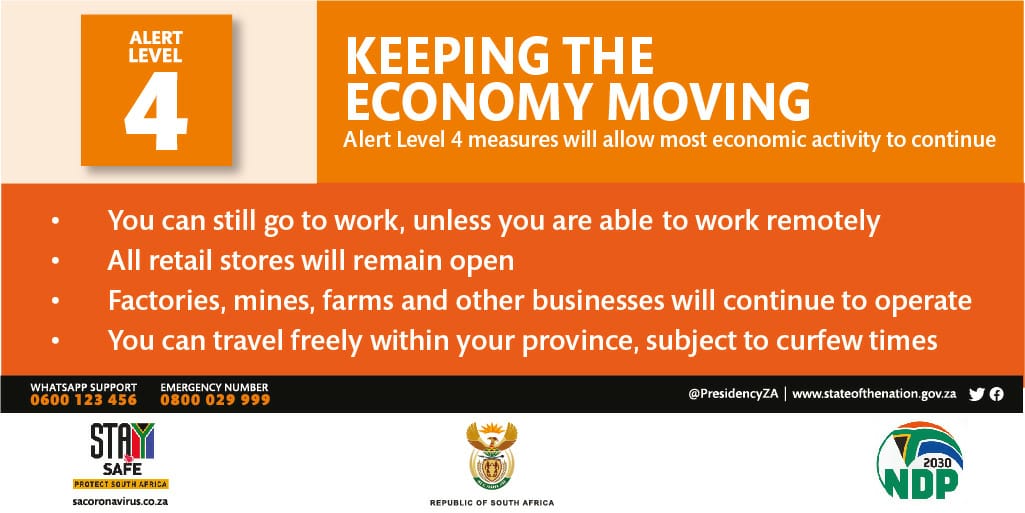 ALERT LEVEL
4

KEEPING THE ECONOMY MOVING
Alert Level 4 measures will allow most economic activity to continue

• You can still go to work, unless you are able to work remotely
• All retail stores will remain open
• Factories, mines, farms and other businesses will continue to operate
• You can travel freely within your province, subject to curfew times

WHATSAPP SUPPORT
0600 123 456
EMERGENCY NUMBER
0800 029 999

@PresidencyZA | www.stateofthenation.gov.za

STAY SAFE
PROTECT SOUTH AFRICA
sacoronavirus.co.za

REPUBLIC OF SOUTH AFRICA

2030
NDP